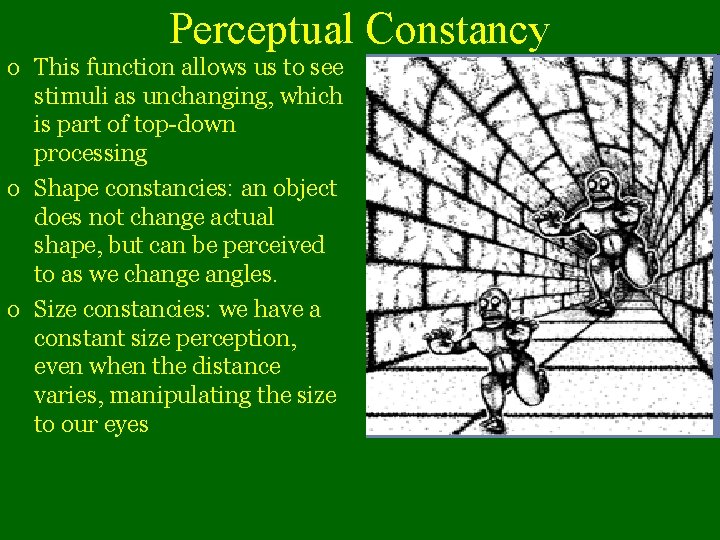 Perceptual Constancy

o This function allows us to see stimuli as unchanging, which is part of top-down processing

o Shape constancies: an object does not change actual shape, but can be perceived to as we change angles.

o Size constancies: we have a constant size perception, even when the distance varies, manipulating the size to our eyes